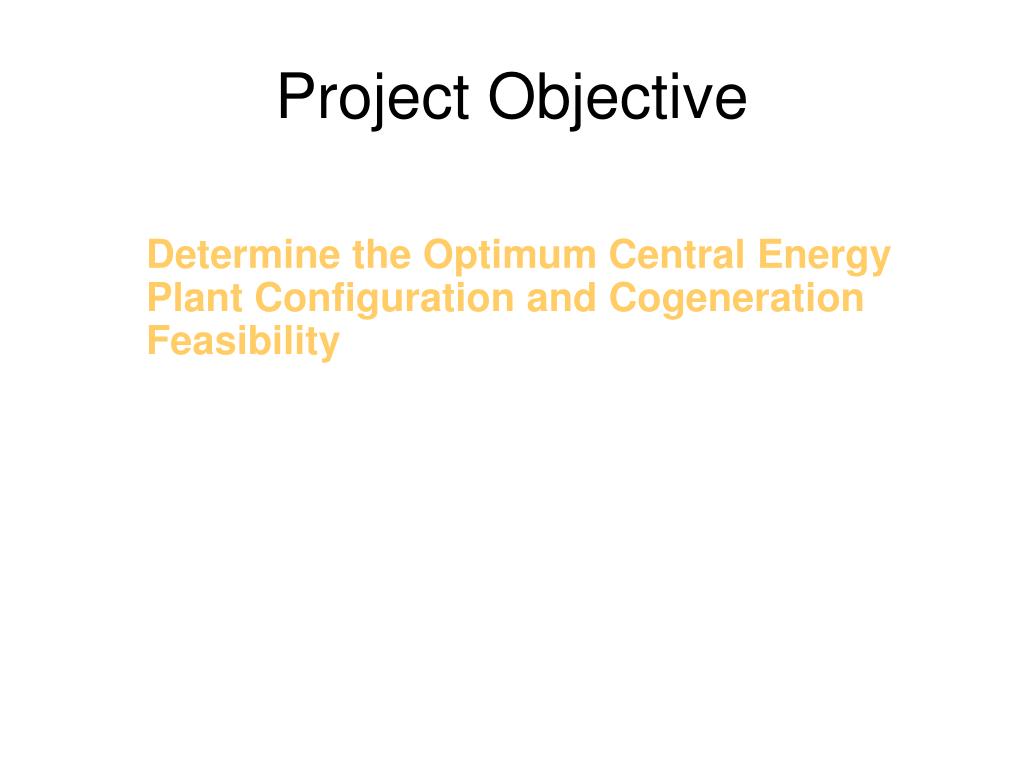 Project Objective

Determine the Optimum Central Energy Plant Configuration and Cogeneration Feasibility